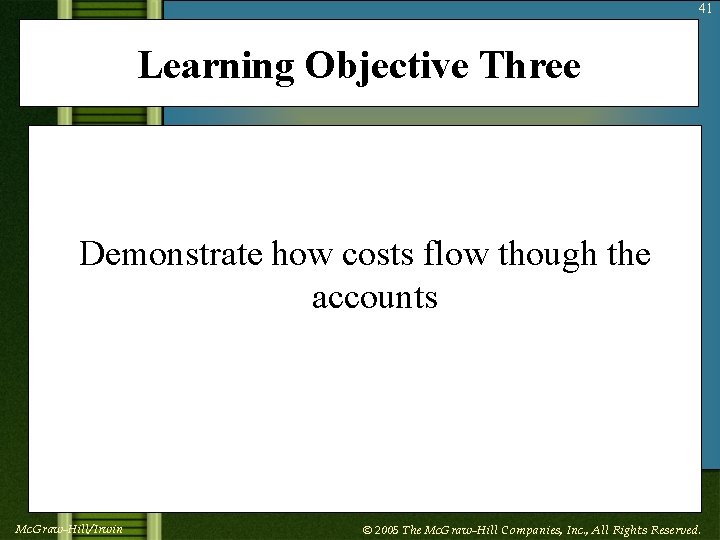 41

Learning Objective Three

Demonstrate how costs flow though the accounts

McGraw-Hill/Irwin

© 2005 The McGraw-Hill Companies, Inc., All Rights Reserved.